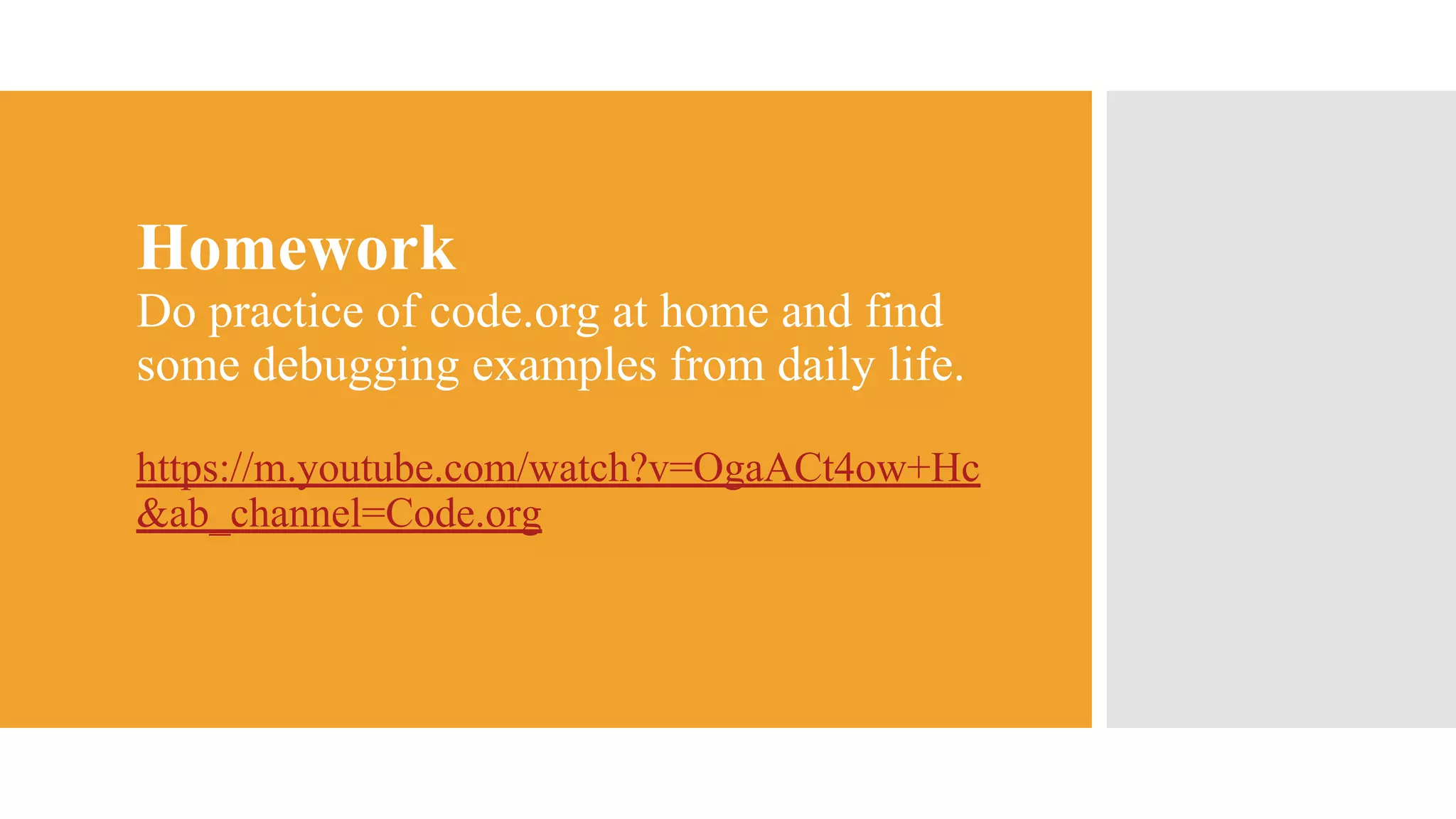 Homework
Do practice of code.org at home and find some debugging examples from daily life.

https://m.youtube.com/watch?v=OgaACt4ow+Hc&ab_channel=Code.org